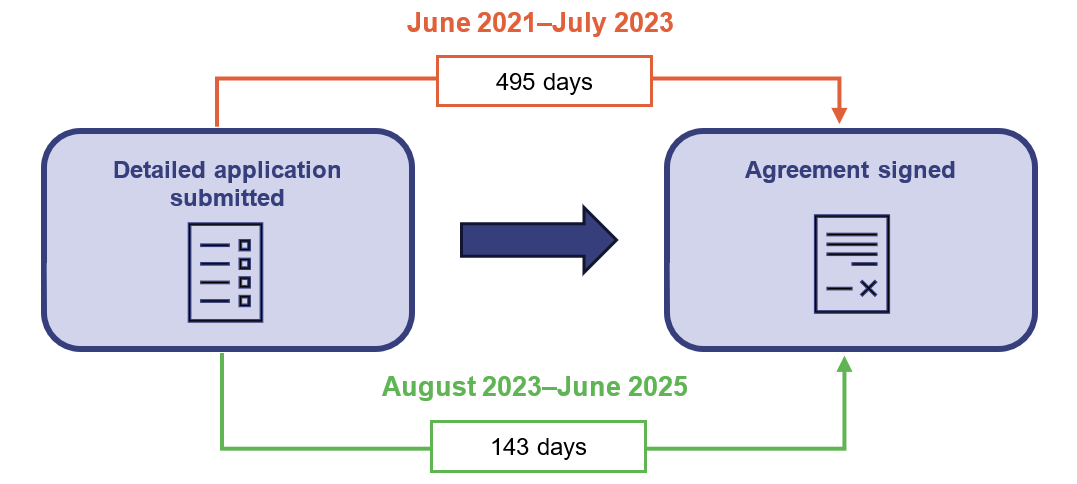 June 2021–July 2023

495 days

Detailed application submitted

Agreement signed

August 2023–June 2025

143 days